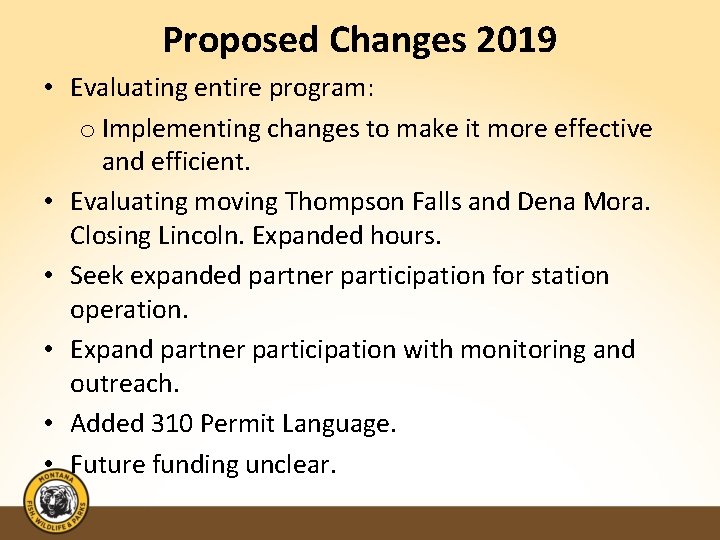 Proposed Changes 2019

• Evaluating entire program:
  o Implementing changes to make it more effective and efficient.
• Evaluating moving Thompson Falls and Dena Mora. Closing Lincoln. Expanded hours.
• Seek expanded partner participation for station operation.
• Expand partner participation with monitoring and outreach.
• Added 310 Permit Language.
• Future funding unclear.

MONTANA FISH, WILDLIFE & PARKS